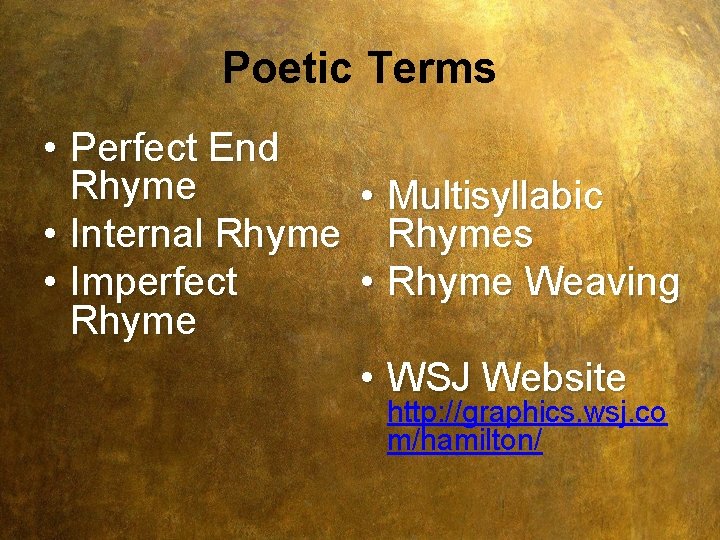 Poetic Terms

• Perfect End Rhyme
• Internal Rhyme
• Imperfect Rhyme

• Multisyllabic Rhymes
• Rhyme Weaving

• WSJ Website http://graphics.wsj.com/hamilton/